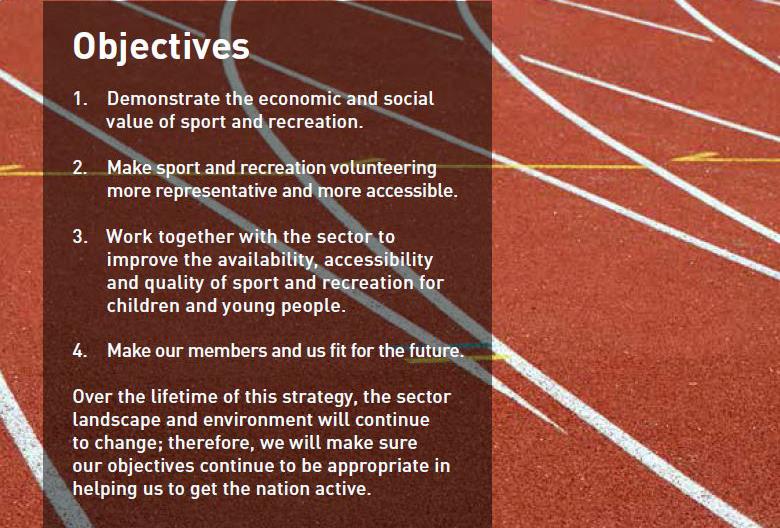 Objectives

1. Demonstrate the economic and social value of sport and recreation.

2. Make sport and recreation volunteering more representative and more accessible.

3. Work together with the sector to improve the availability, accessibility and quality of sport and recreation for children and young people.

4. Make our members and us fit for the future.

Over the lifetime of this strategy, the sector landscape and environment will continue to change; therefore, we will make sure our objectives continue to be appropriate in helping us to get the nation active.